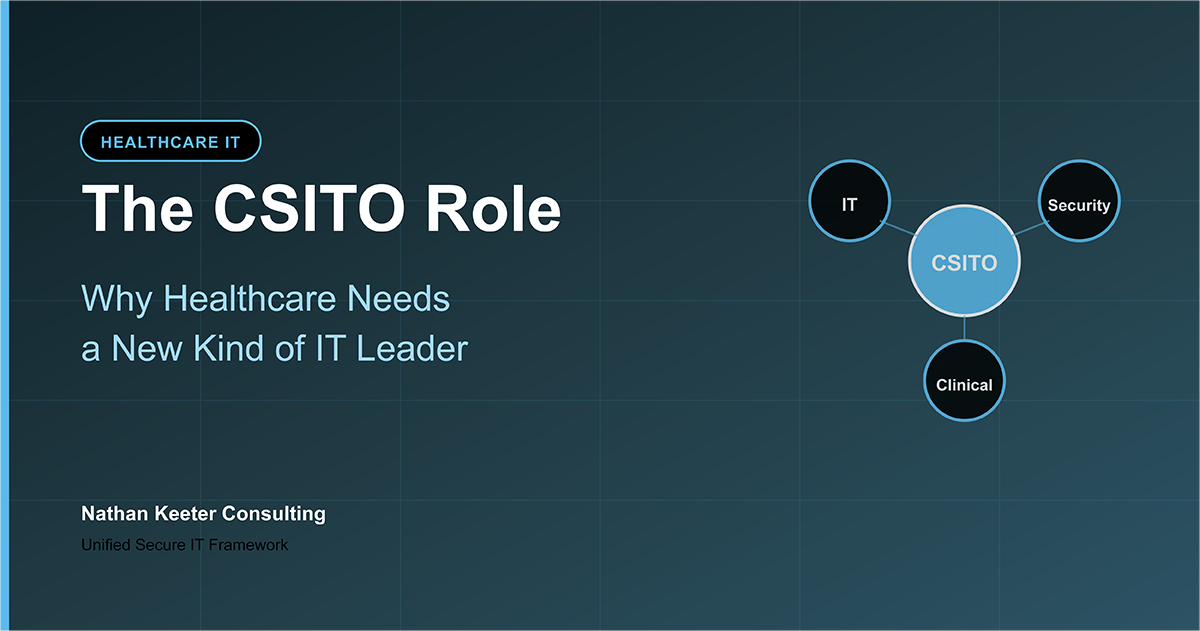 HEALTHCARE IT

The CSITO Role

Why Healthcare Needs a New Kind of IT Leader

IT

Security

CSITO

Clinical

Nathan Keeter Consulting

Unified Secure IT Framework